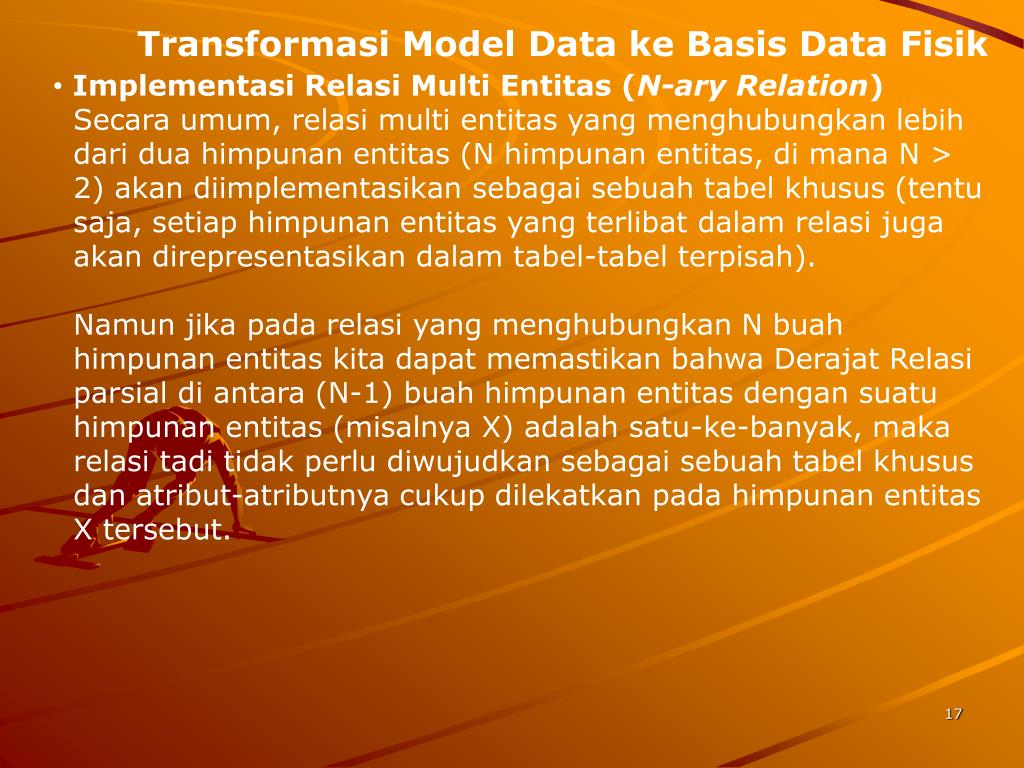 Transformasi Model Data ke Basis Data Fisik

• Implementasi Relasi Multi Entitas (N-ary Relation)
Secara umum, relasi multi entitas yang menghubungkan lebih dari dua himpunan entitas (N himpunan entitas, di mana N > 2) akan diimplementasikan sebagai sebuah tabel khusus (tentu saja, setiap himpunan entitas yang terlibat dalam relasi juga akan direpresentasikan dalam tabel-tabel terpisah).

Namun jika pada relasi yang menghubungkan N buah himpunan entitas kita dapat memastikan bahwa Derajat Relasi parsial di antara (N-1) buah himpunan entitas dengan suatu himpunan entitas (misalnya X) adalah satu-ke-banyak, maka relasi tadi tidak perlu diwujudkan sebagai sebuah tabel khusus dan atribut-atributnya cukup dilekatkan pada himpunan entitas X tersebut.

17